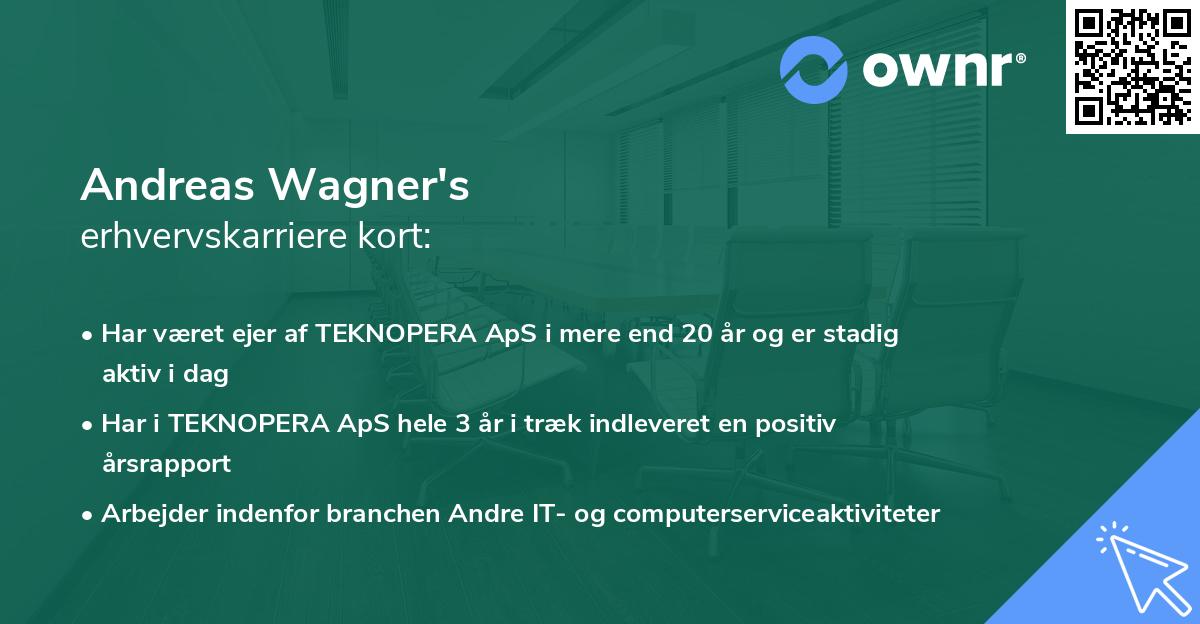 ownr®

Andreas Wagner's
erhvervskarriere kort:

• Har været ejer af TEKNOPERA ApS i mere end 20 år og er stadig aktiv i dag
• Har i TEKNOPERA ApS hele 3 år i træk indleveret en positiv årsrapport
• Arbejder indenfor branchen Andre IT- og computerserviceaktiviteter